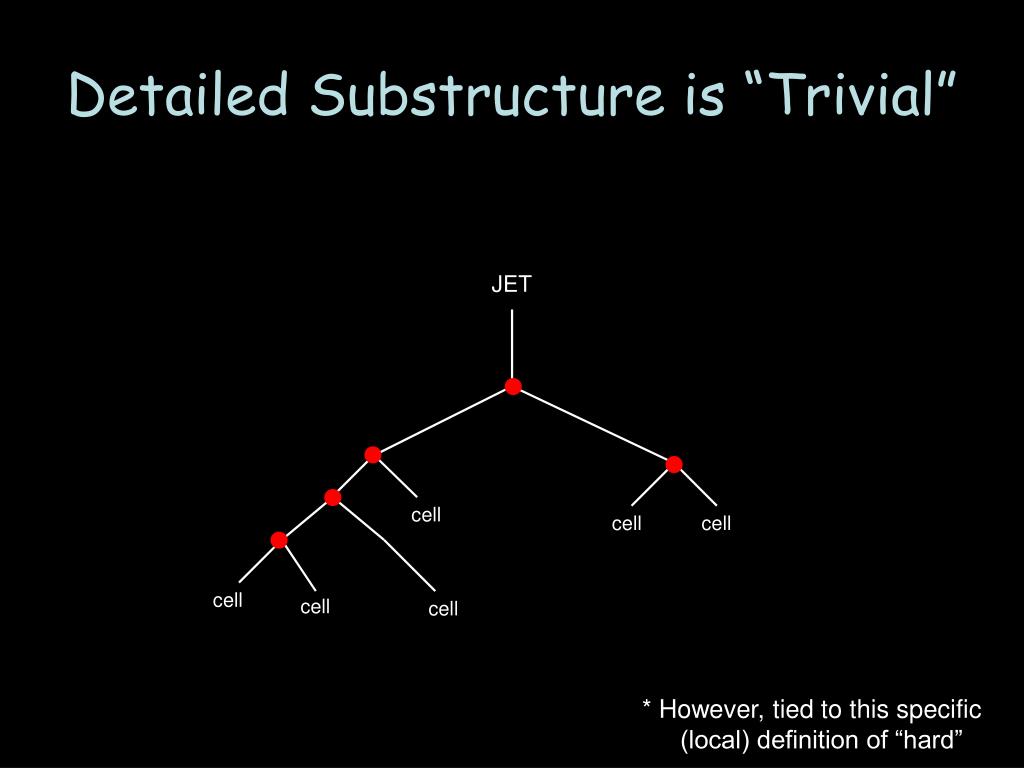 Detailed Substructure is “Trivial”

JET

cell

cell

cell

cell

cell

cell

* However, tied to this specific (local) definition of “hard”